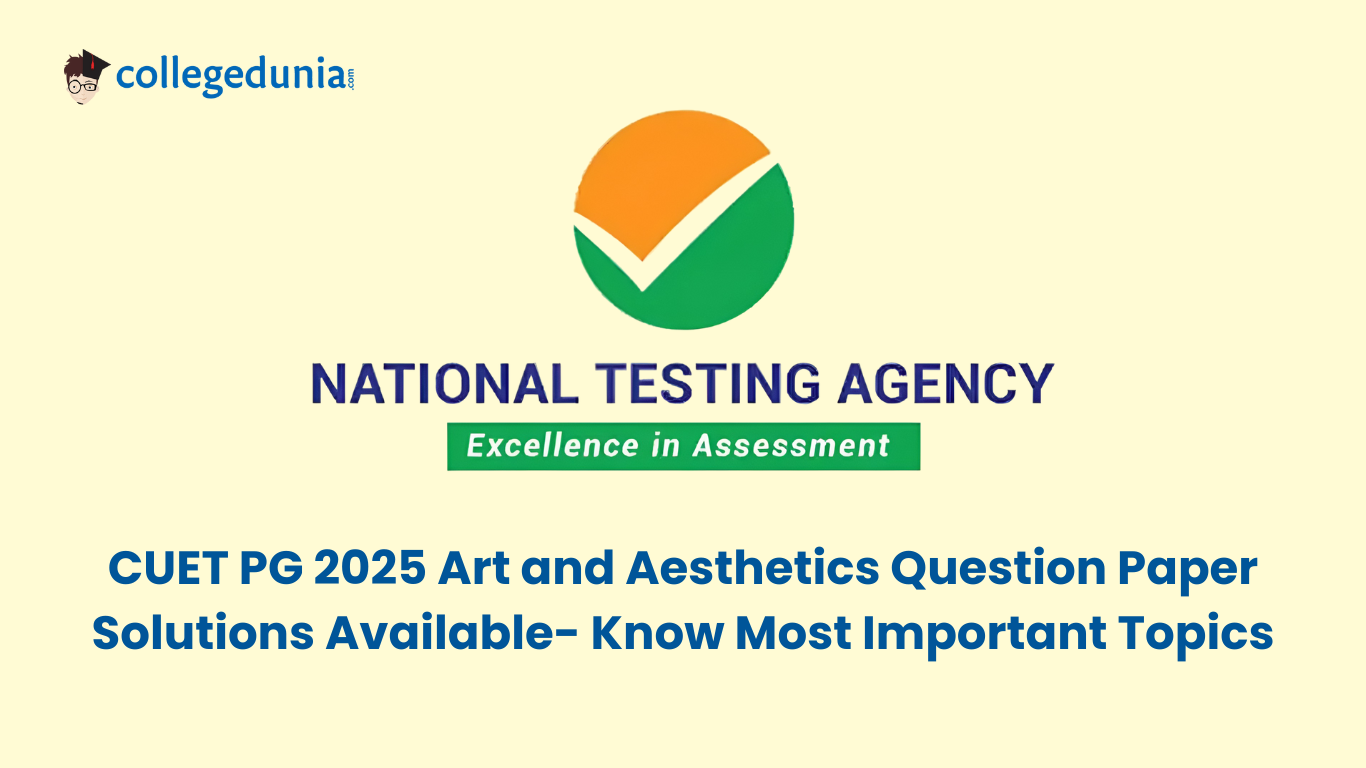 collegedunia.com

NATIONAL TESTING AGENCY

Excellence in Assessment

CUET PG 2025 Art and Aesthetics Question Paper Solutions Available- Know Most Important Topics